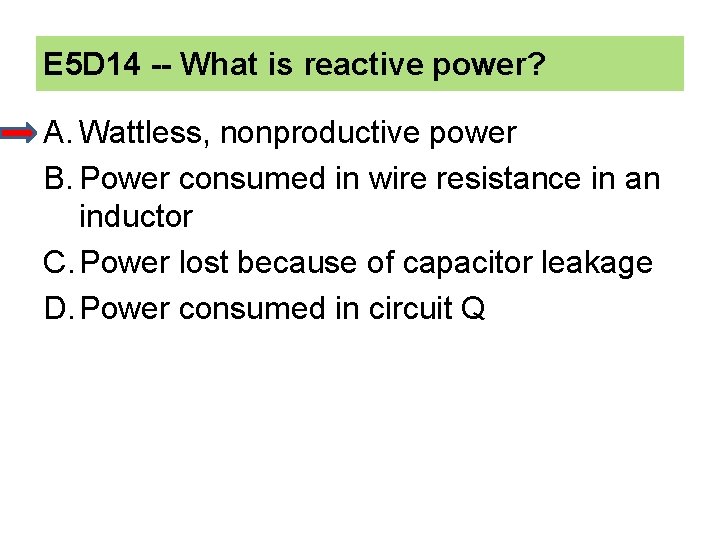 E5D14 -- What is reactive power?

A. Wattless, nonproductive power

B. Power consumed in wire resistance in an inductor

C. Power lost because of capacitor leakage

D. Power consumed in circuit Q